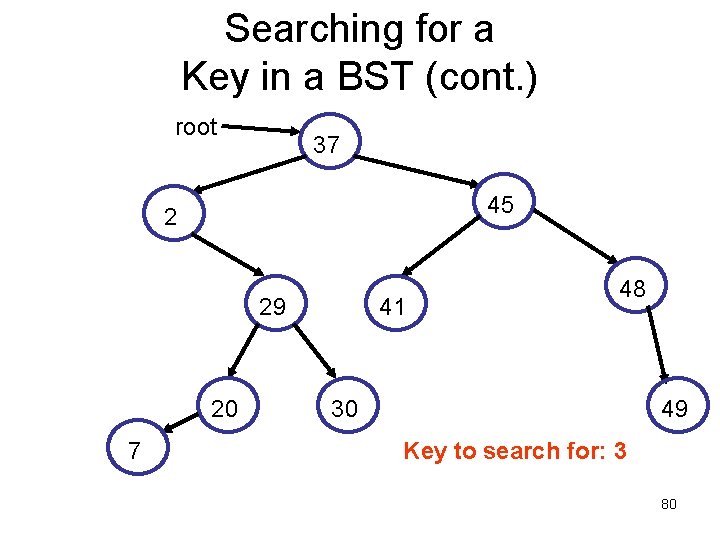 Searching for a
Key in a BST (cont.)

root

37

2

45

29

41

48

20

30

49

7

Key to search for: 3

80